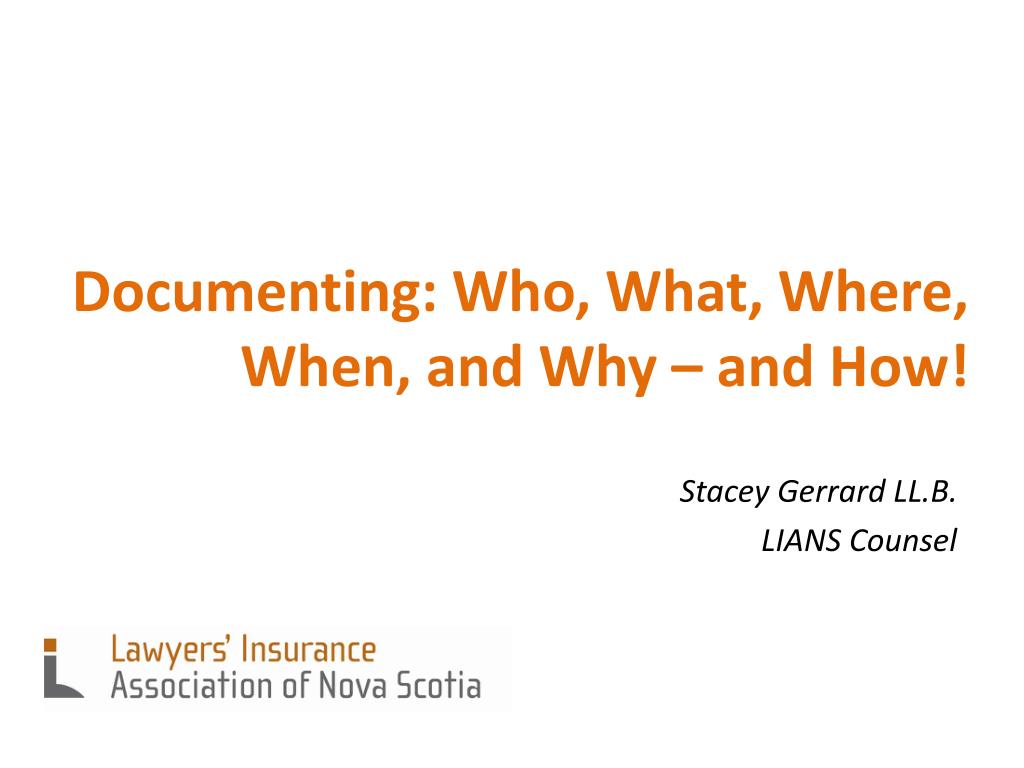 Documenting: Who, What, Where, When, and Why – and How!

Stacey Gerrard LL.B.
LIANS Counsel

Lawyers' Insurance
Association of Nova Scotia